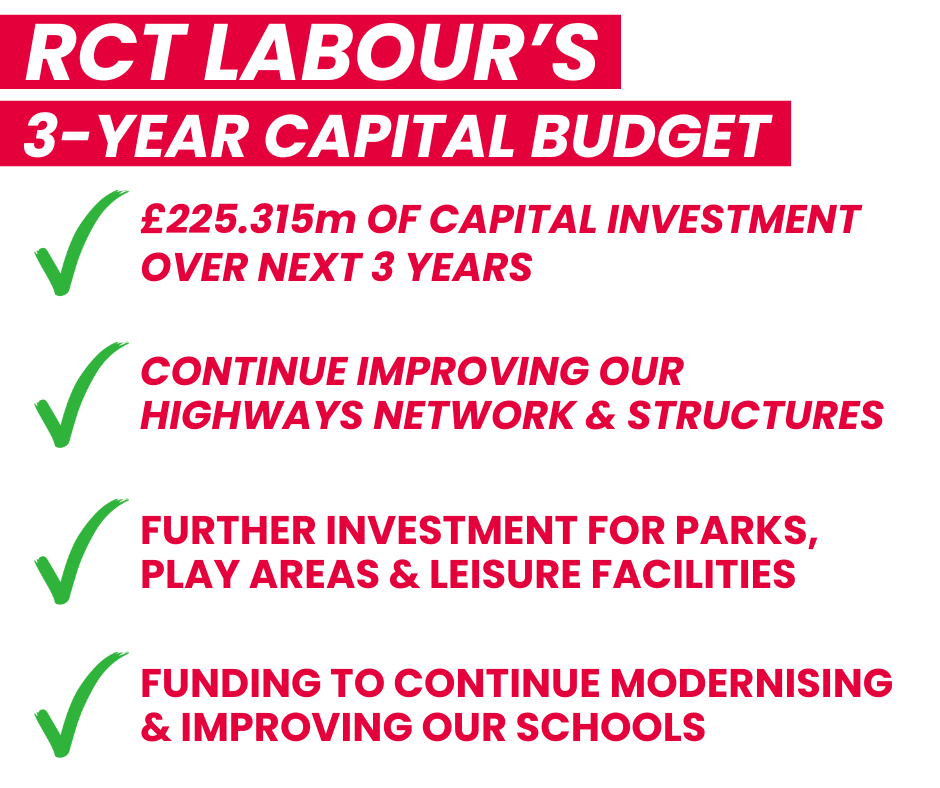 RCT LABOUR'S
3-YEAR CAPITAL BUDGET

£225.315m OF CAPITAL INVESTMENT OVER NEXT 3 YEARS

CONTINUE IMPROVING OUR HIGHWAYS NETWORK & STRUCTURES

FURTHER INVESTMENT FOR PARKS, PLAY AREAS & LEISURE FACILITIES

FUNDING TO CONTINUE MODERNISING & IMPROVING OUR SCHOOLS